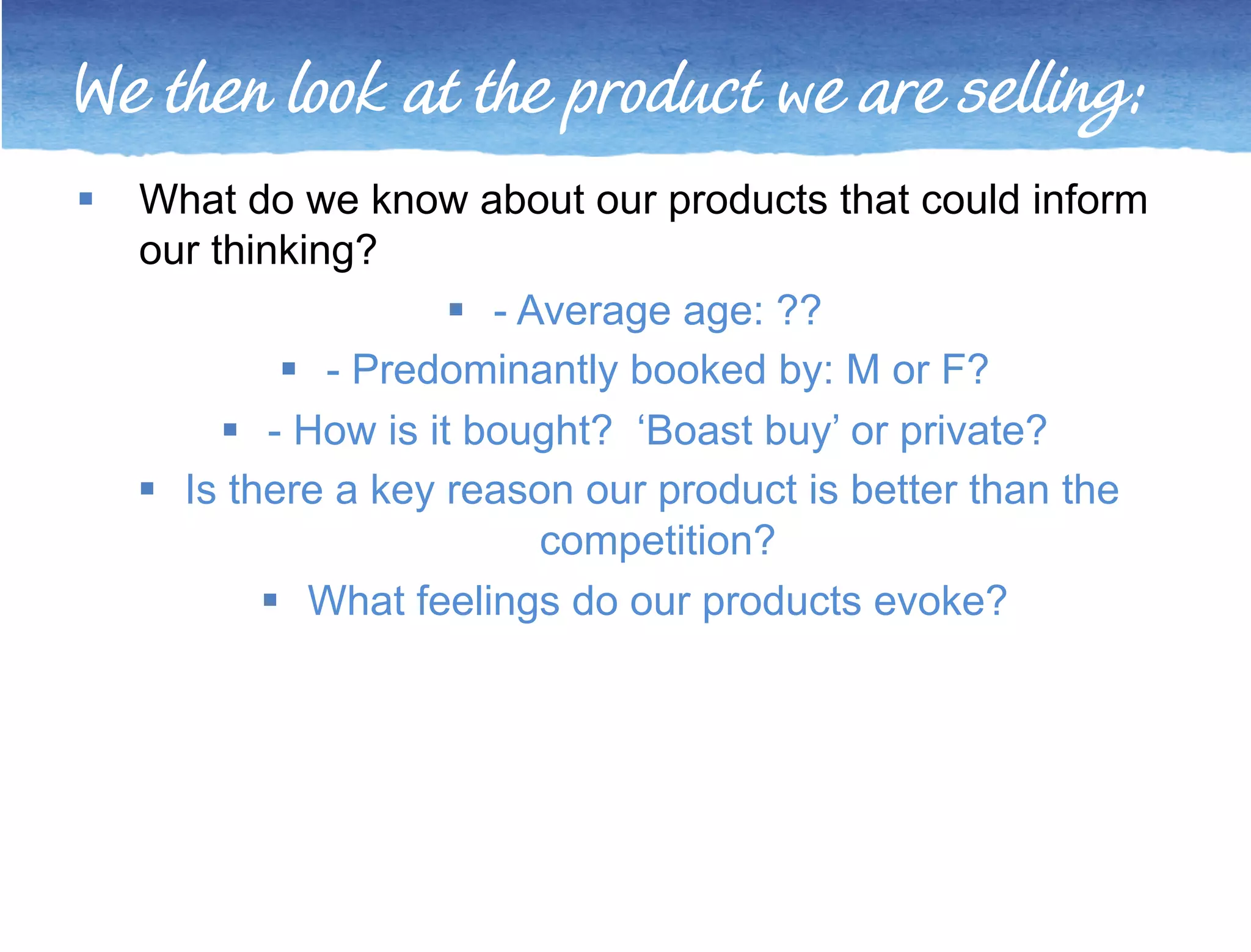 We then look at the product we are selling:

▪ What do we know about our products that could inform our thinking?

▪ - Average age: ??

▪ - Predominantly booked by: M or F?

▪ - How is it bought? ‘Boast buy’ or private?

▪ Is there a key reason our product is better than the competition?

▪ What feelings do our products evoke?